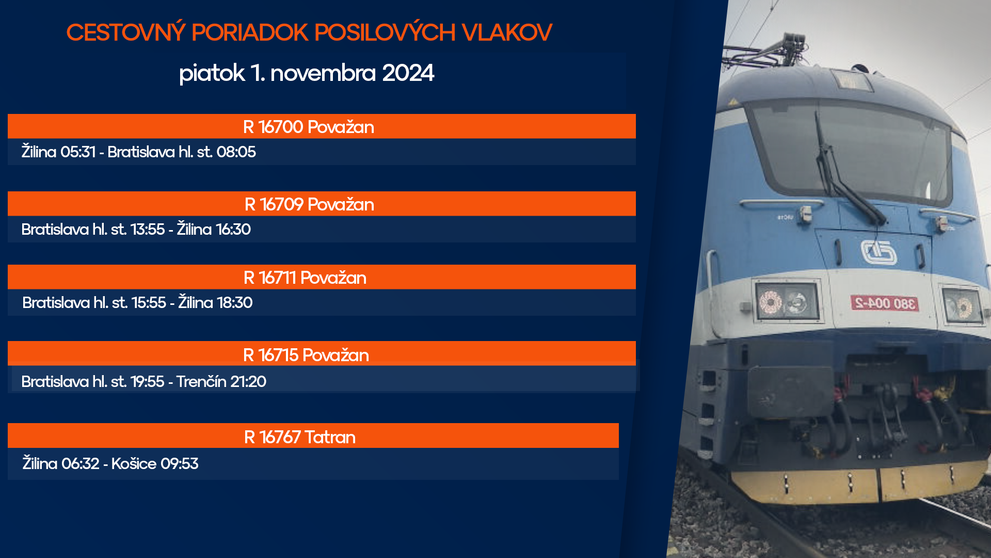 CESTOVNÝ PORIADOK POSILOVÝCH VLAKOV

piatok 1. novembra 2024

R 16700 Považan

Žilina 05:31 - Bratislava hl. st. 08:05

R 16709 Považan

Bratislava hl. st. 13:55 - Žilina 16:30

R 16711 Považan

Bratislava hl. st. 15:55 - Žilina 18:30

R 16715 Považan

Bratislava hl. st. 19:55 - Trenčín 21:20

R 16767 Tatran

Žilina 06:32 - Košice 09:53

380 004-2